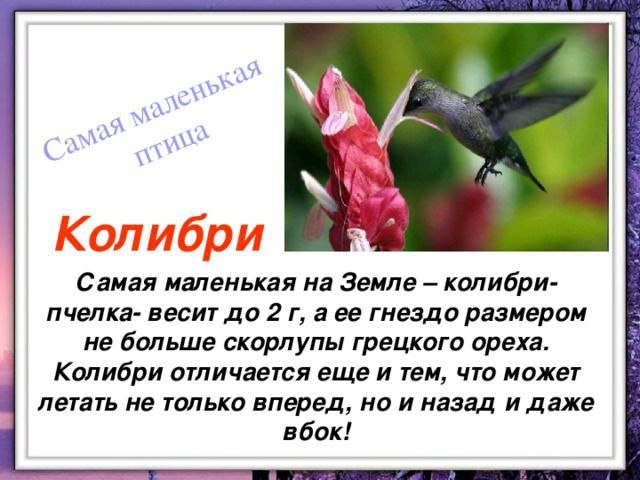 Самая маленькая птица

Колибри

Самая маленькая на Земле – колибри-пчелка- весит до 2 г, а ее гнездо размером не больше скорлупы грецкого ореха. Колибри отличается еще и тем, что может летать не только вперед, но и назад и даже вбок!